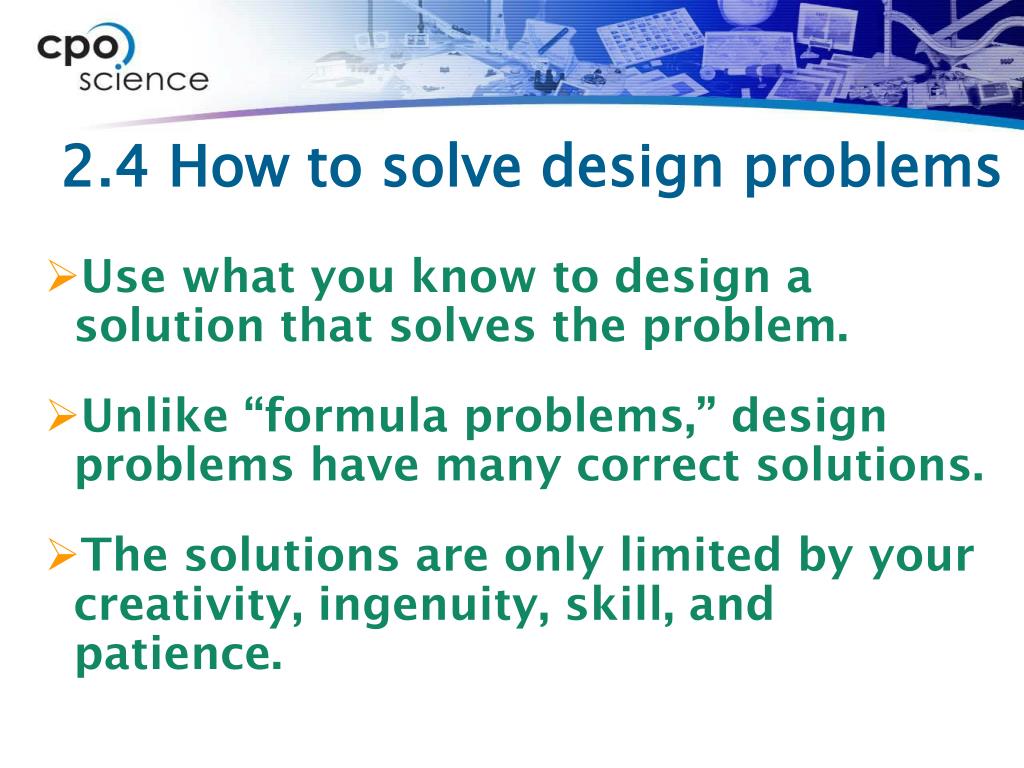 cpo science

2.4 How to solve design problems

➢Use what you know to design a solution that solves the problem.

➢Unlike “formula problems,” design problems have many correct solutions.

➢The solutions are only limited by your creativity, ingenuity, skill, and patience.